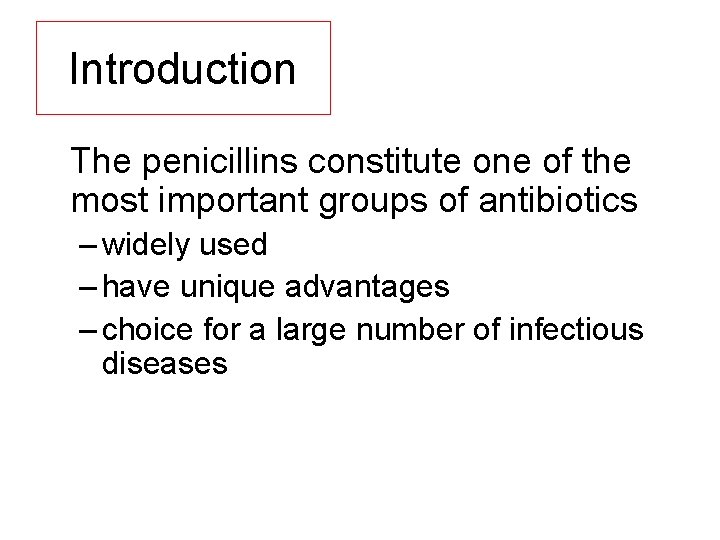 Introduction

The penicillins constitute one of the most important groups of antibiotics

– widely used
– have unique advantages
– choice for a large number of infectious diseases